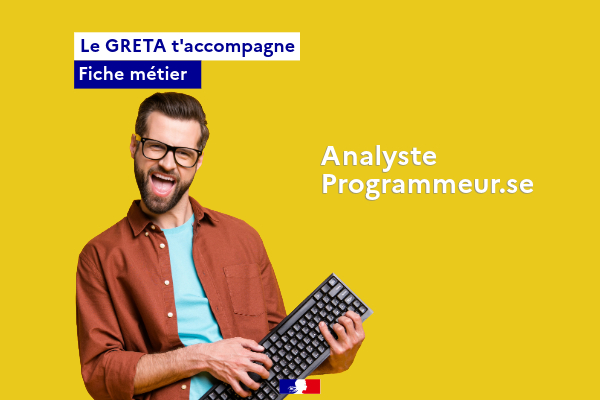 Le GRETA t'accompagne
Fiche métier

Analyste
Programmeur.se